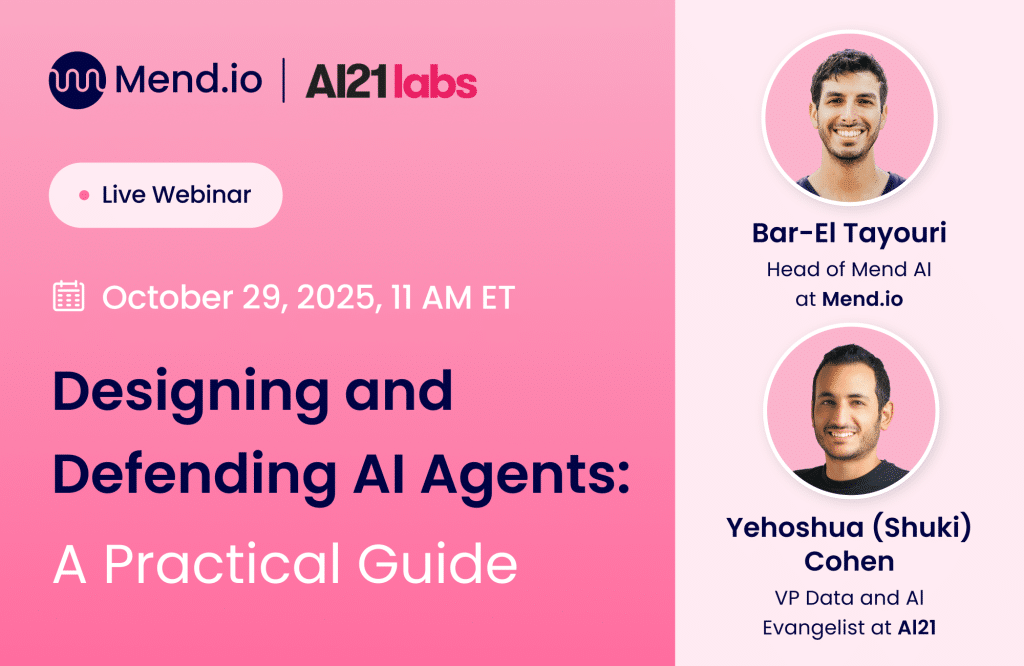 Mend.io | AI21 labs

Live Webinar

October 29, 2025, 11 AM ET

Designing and Defending AI Agents: A Practical Guide

Bar-El Tayouri
Head of Mend AI at Mend.io

Yehoshua (Shuki) Cohen
VP Data and AI Evangelist at AI21